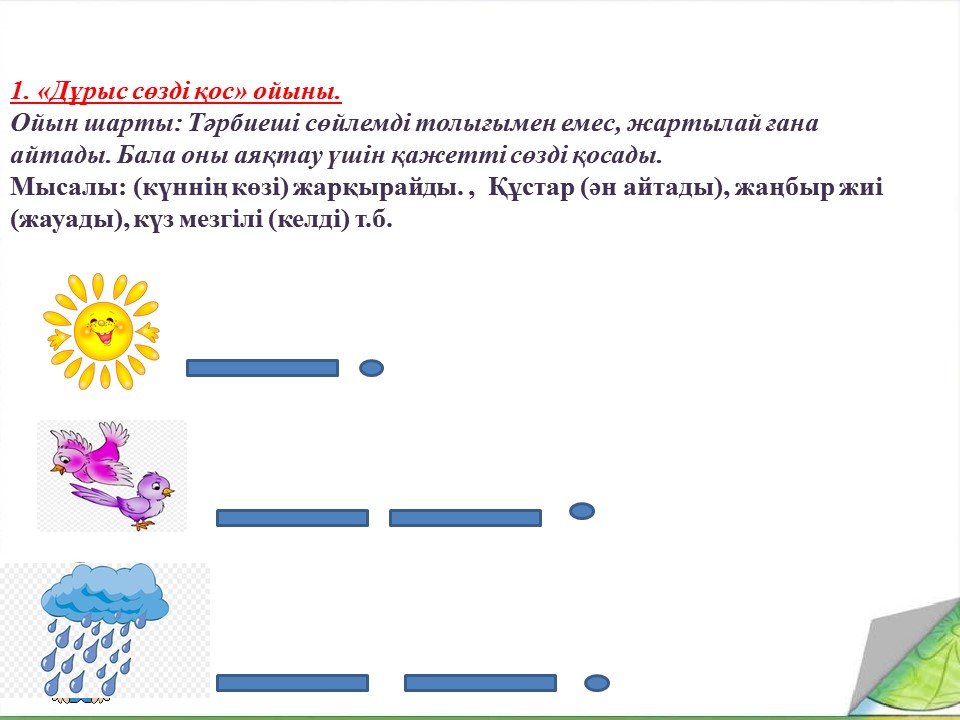 1. «Дұрыс сөзді қос» ойыны.
Ойын шарты: Тәрбиеші сөйлемді толығымен емес, жартылай ғана айтады. Бала оны аяқтау үшін қажетті сөзді қосады.
Мысалы: (күннің көзі) жарқырайды. , Құстар (ән айтады), жаңбыр жиі (жауады), күз мезгілі (келді) т.б.